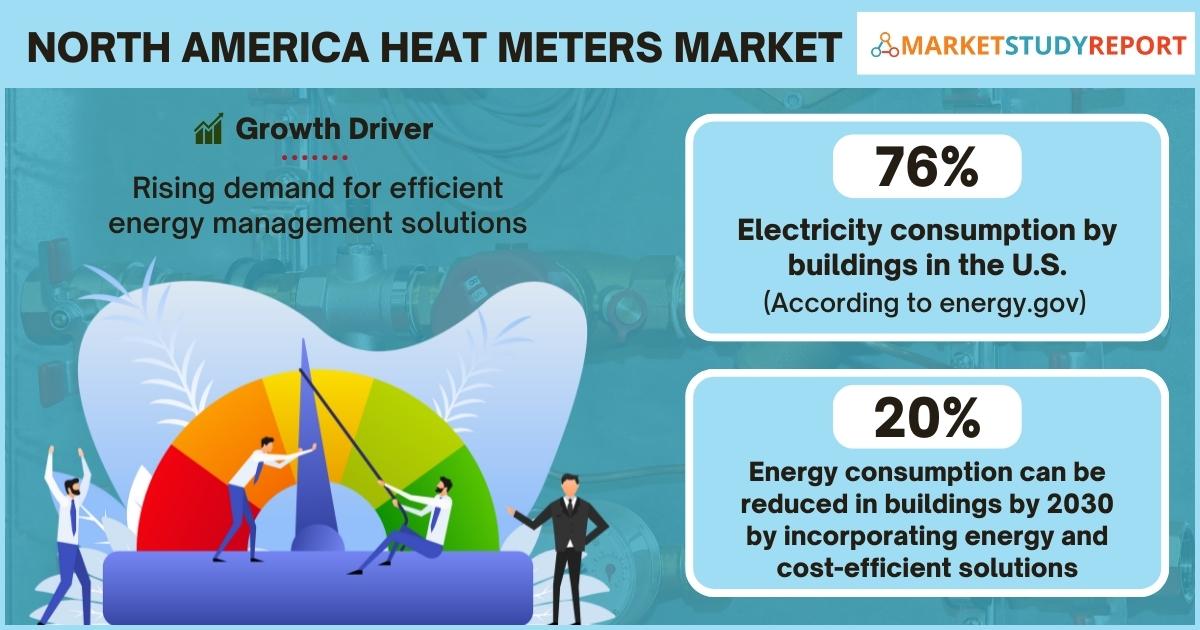 NORTH AMERICA HEAT METERS MARKET

MARKETSTUDYREPORT

Growth Driver

Rising demand for efficient energy management solutions

76%

Electricity consumption by buildings in the U.S.
(According to energy.gov)

20%

Energy consumption can be reduced in buildings by 2030 by incorporating energy and cost-efficient solutions